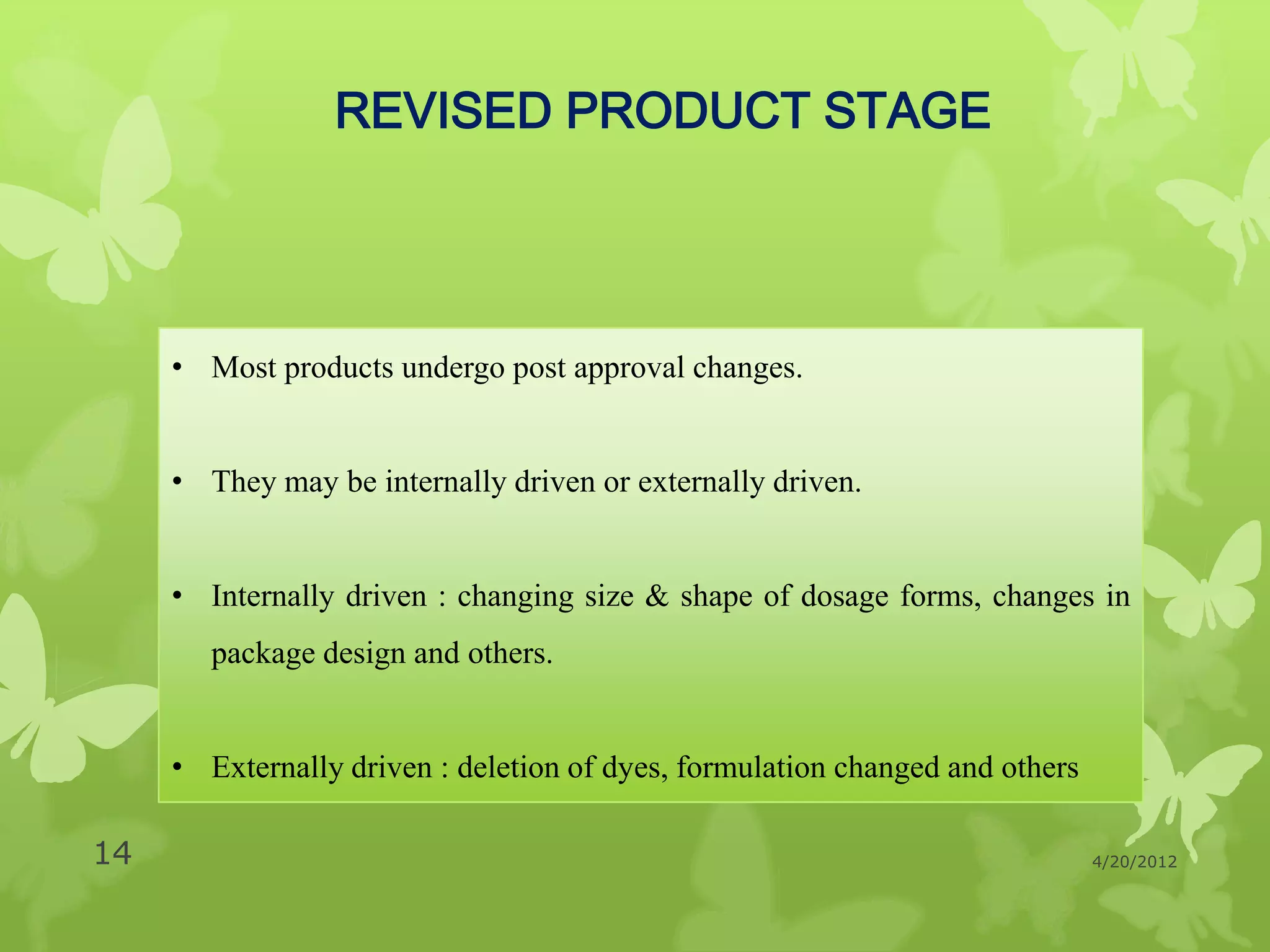 REVISED PRODUCT STAGE

• Most products undergo post approval changes.

• They may be internally driven or externally driven.

• Internally driven : changing size & shape of dosage forms, changes in package design and others.

• Externally driven : deletion of dyes, formulation changed and others

14

4/20/2012